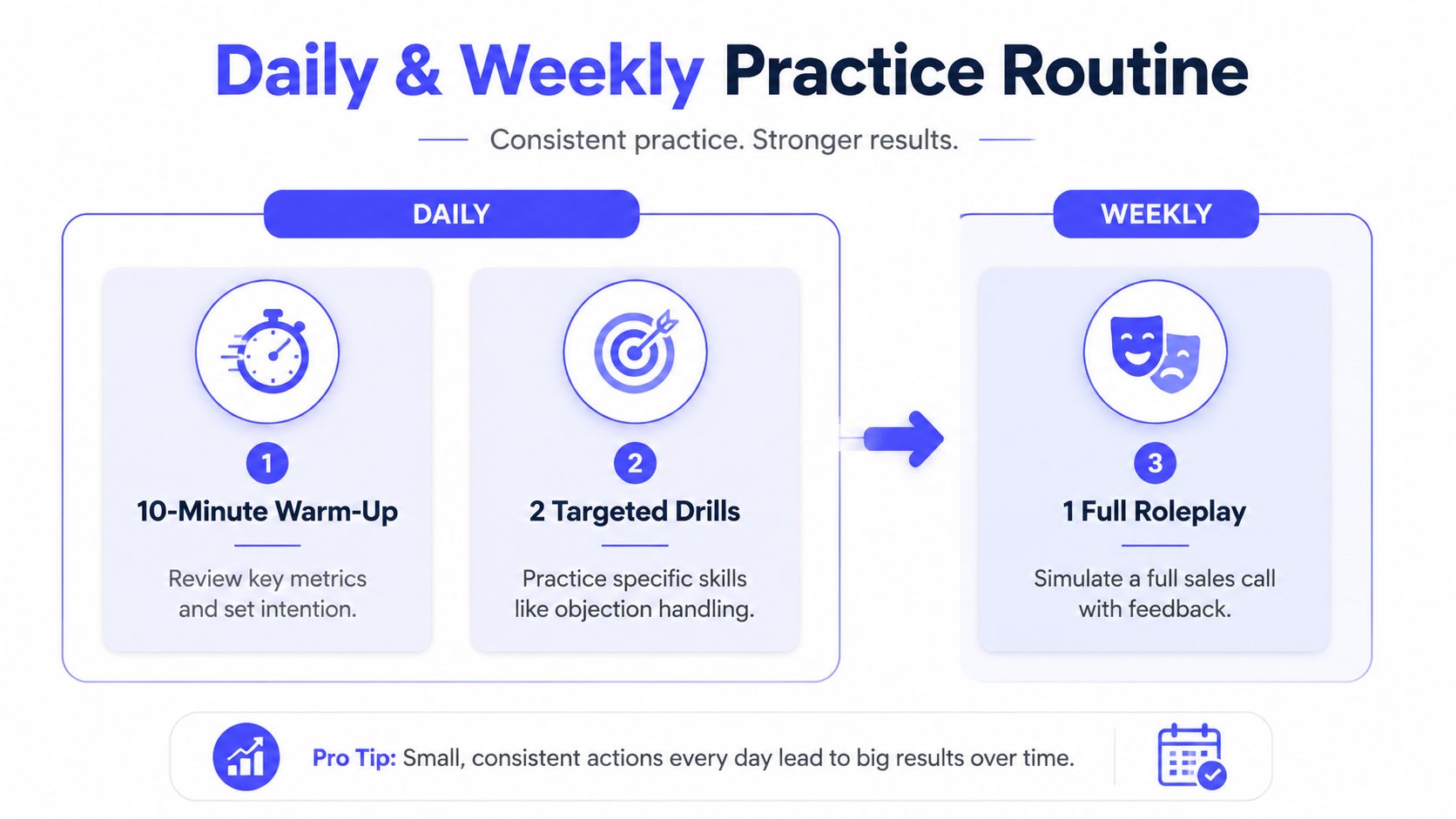 Daily & Weekly Practice Routine

Consistent practice. Stronger results.

DAILY

1
10-Minute Warm-Up

Review key metrics and set intention.

2
2 Targeted Drills

Practice specific skills like objection handling.

WEEKLY

3
1 Full Roleplay

Simulate a full sales call with feedback.

Pro Tip: Small, consistent actions every day lead to big results over time.